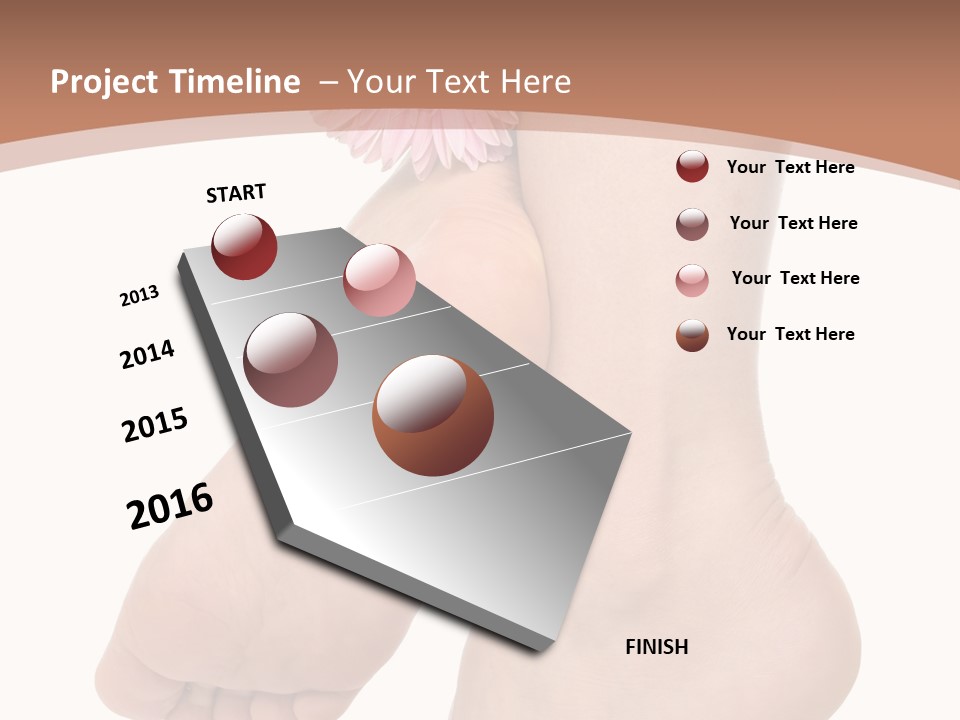 Project Timeline – Your Text Here

START

2013

2014

2015

2016

FINISH

Your Text Here

Your Text Here

Your Text Here

Your Text Here